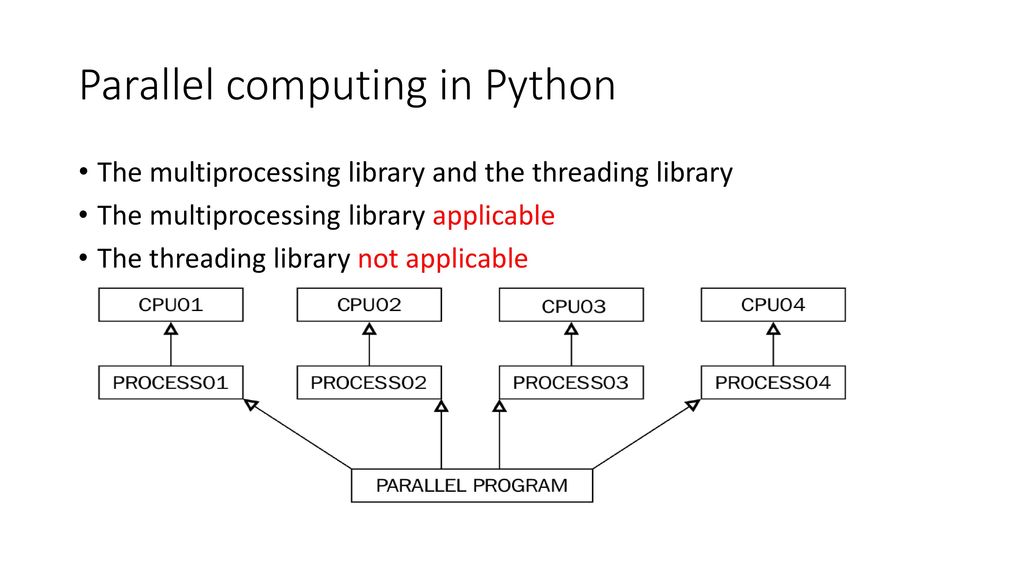 Parallel computing in Python

• The multiprocessing library and the threading library
• The multiprocessing library applicable
• The threading library not applicable

CPU01
CPU02
CPU03
CPU04

PROCESS01
PROCESS02
PROCESS03
PROCESS04

PARALLEL PROGRAM